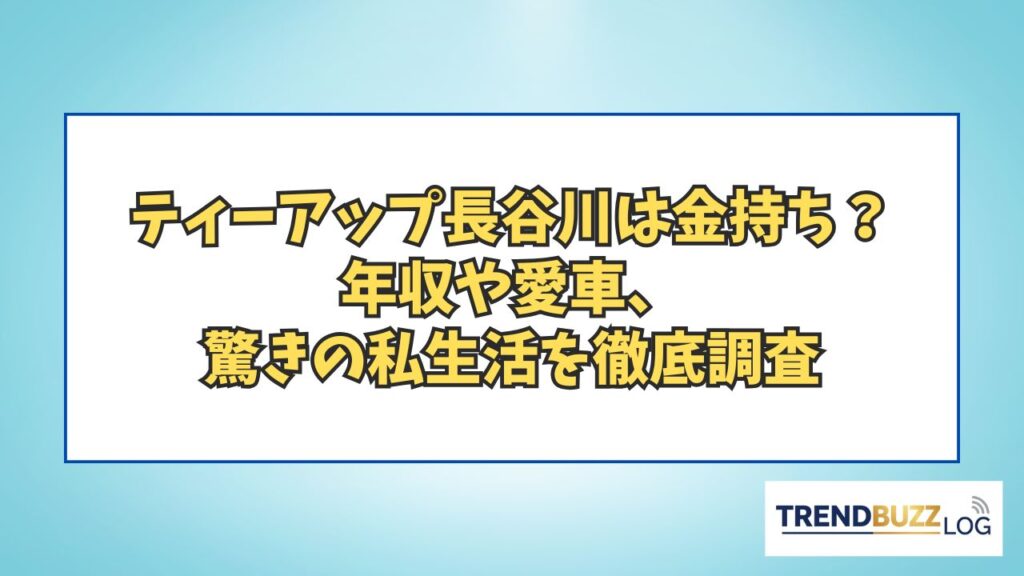 ティーアップ長谷川は金持ち？
年収や愛車、
驚きの私生活を徹底調査

TRENDBUZZ LOG